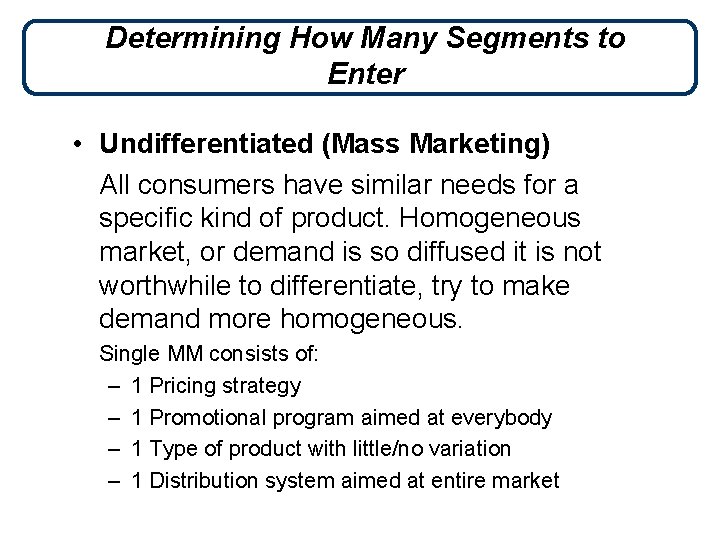 Determining How Many Segments to Enter

• Undifferentiated (Mass Marketing)

All consumers have similar needs for a specific kind of product. Homogeneous market, or demand is so diffused it is not worthwhile to differentiate, try to make demand more homogeneous.

Single MM consists of:

– 1 Pricing strategy
– 1 Promotional program aimed at everybody
– 1 Type of product with little/no variation
– 1 Distribution system aimed at entire market